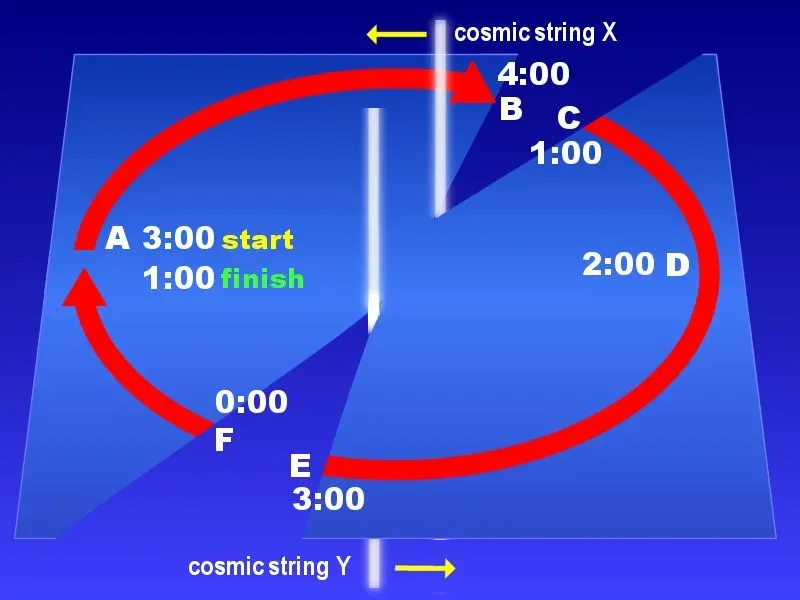 cosmic string X

4:00
B

C
1:00

A 3:00 start
1:00 finish

2:00 D

0:00
F

E
3:00

cosmic string Y